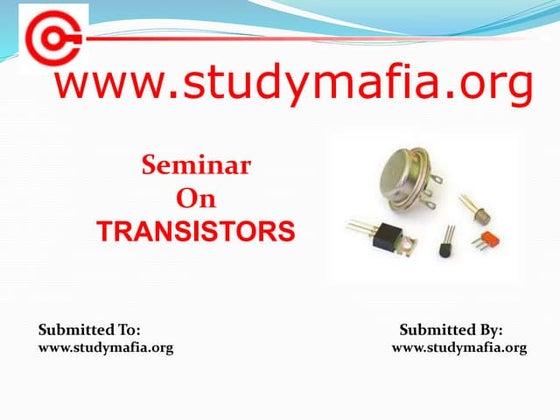 www.studymafia.org

Seminar
On
TRANSISTORS

Submitted To:
www.studymafia.org

Submitted By:
www.studymafia.org